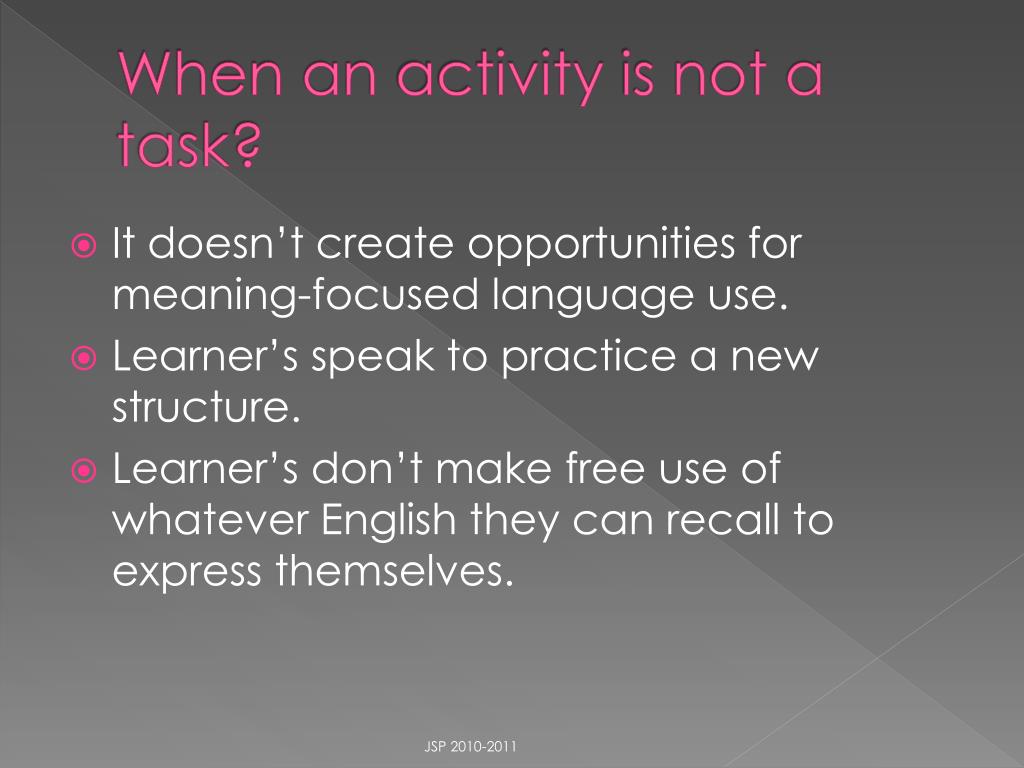 When an activity is not a task?

It doesn’t create opportunities for meaning-focused language use.

Learner’s speak to practice a new structure.

Learner’s don’t make free use of whatever English they can recall to express themselves.

JSP 2010-2011